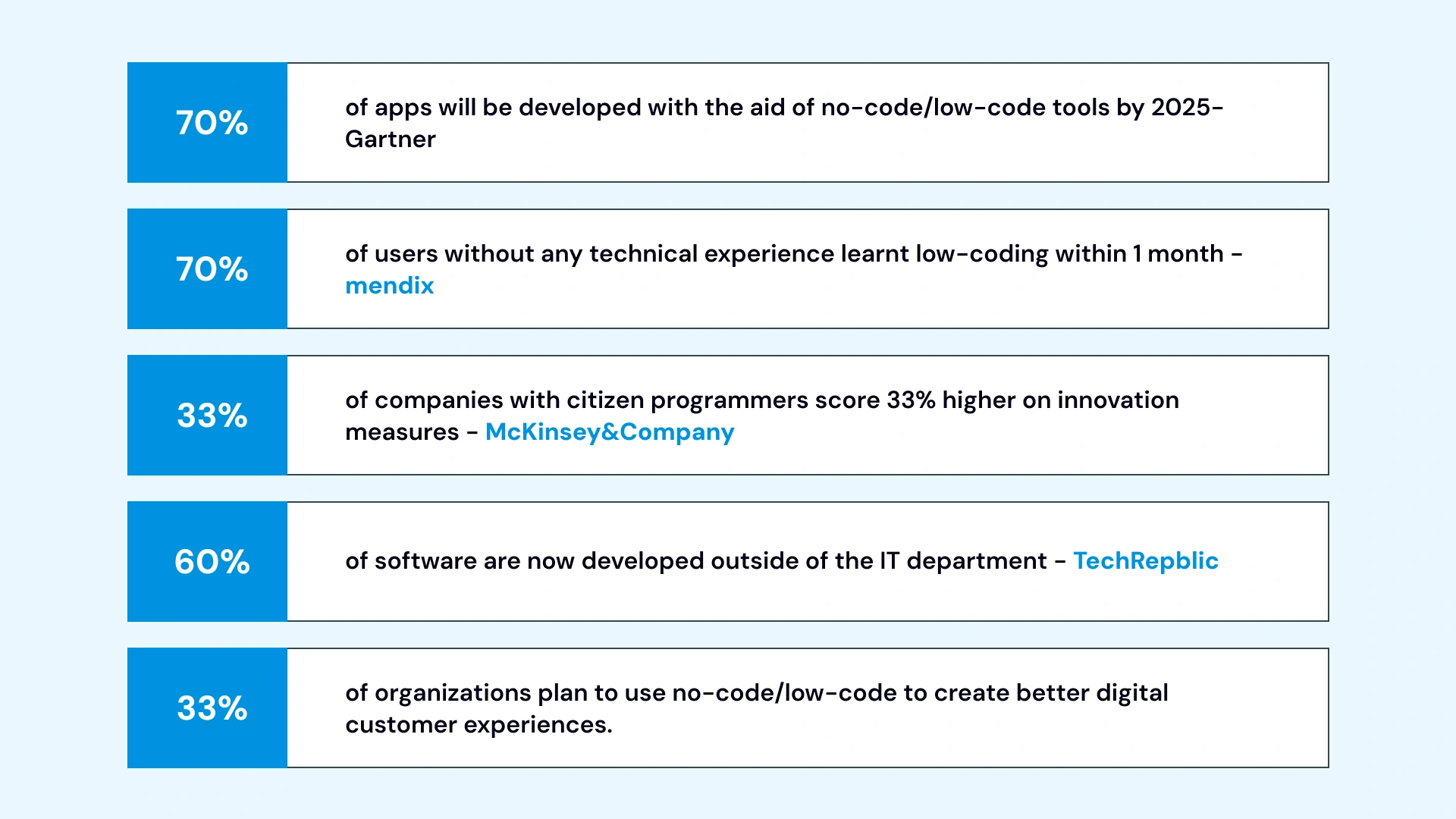 70%

of apps will be developed with the aid of no-code/low-code tools by 2025-Gartner

70%

of users without any technical experience learnt low-coding within 1 month - mendix

33%

of companies with citizen programmers score 33% higher on innovation measures - McKinsey&Company

60%

of software are now developed outside of the IT department - TechRepblic

33%

of organizations plan to use no-code/low-code to create better digital customer experiences.